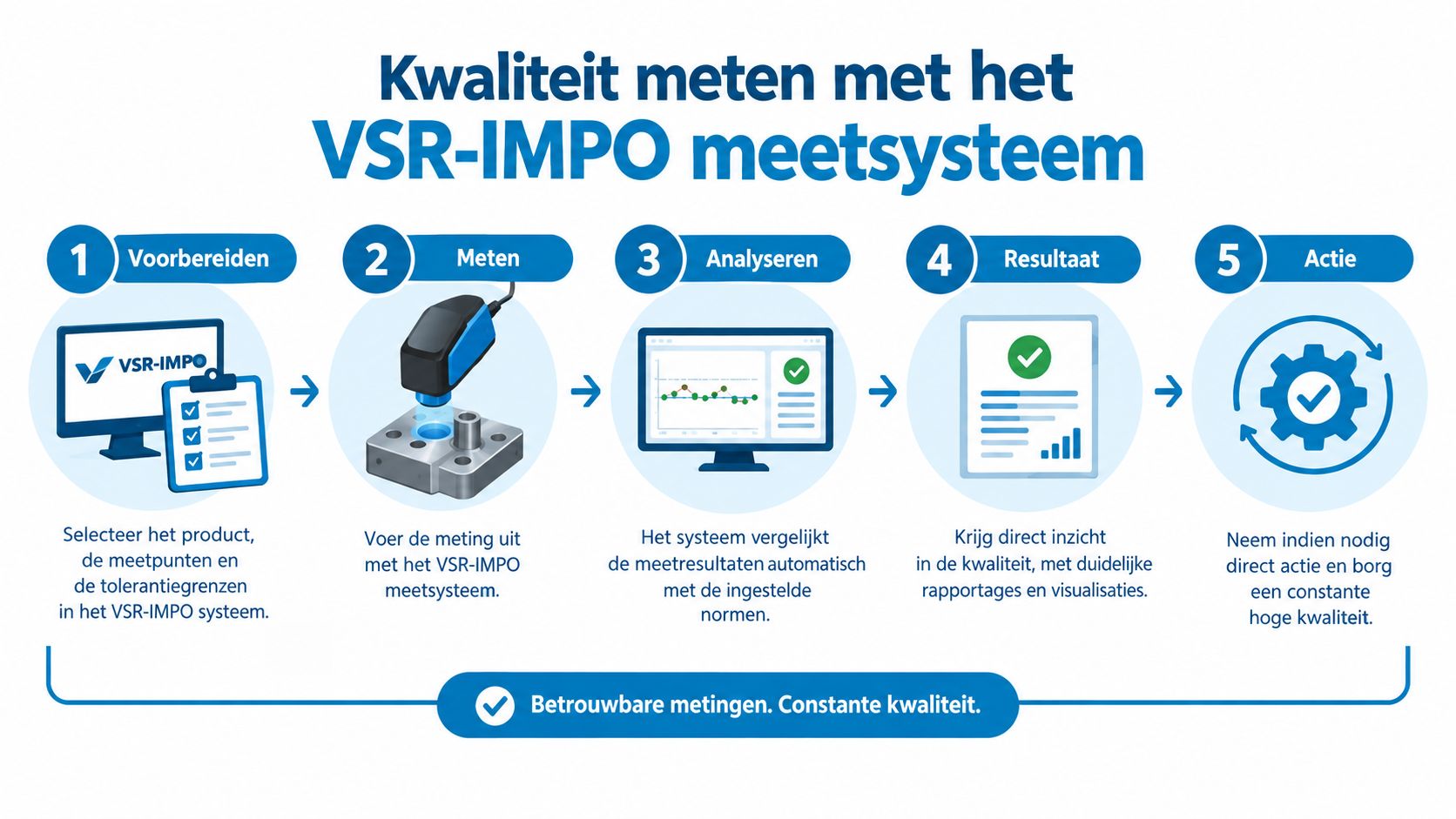 Kwaliteit meten met het
VSR-IMPO meetsysteem

1 Voorbereiden

VSR-IMPO

Selecteer het product, de meetpunten en de tolerantiegrenzen in het VSR-IMPO systeem.

2 Meten

Voer de meting uit met het VSR-IMPO meetsysteem.

3 Analyseren

Het systeem vergelijkt de meetresultaten automatisch met de ingestelde normen.

4 Resultaat

Krijg direct inzicht in de kwaliteit, met duidelijke rapportages en visualisaties.

5 Actie

Neem indien nodig direct actie en borg een constante hoge kwaliteit.

Betrouwbare metingen. Constante kwaliteit.